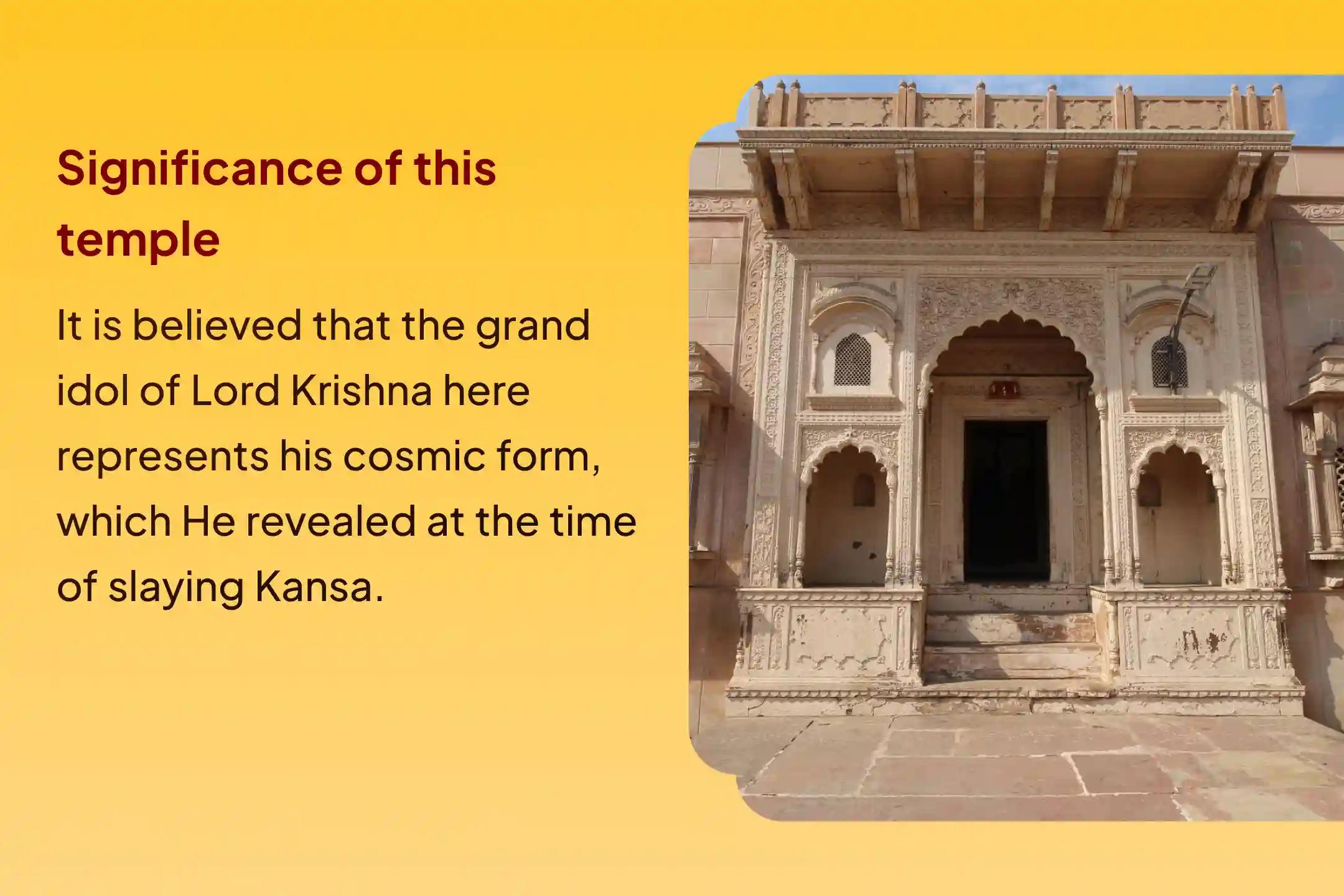 Significance of this temple

It is believed that the grand idol of Lord Krishna here represents his cosmic form, which He revealed at the time of slaying Kansa.